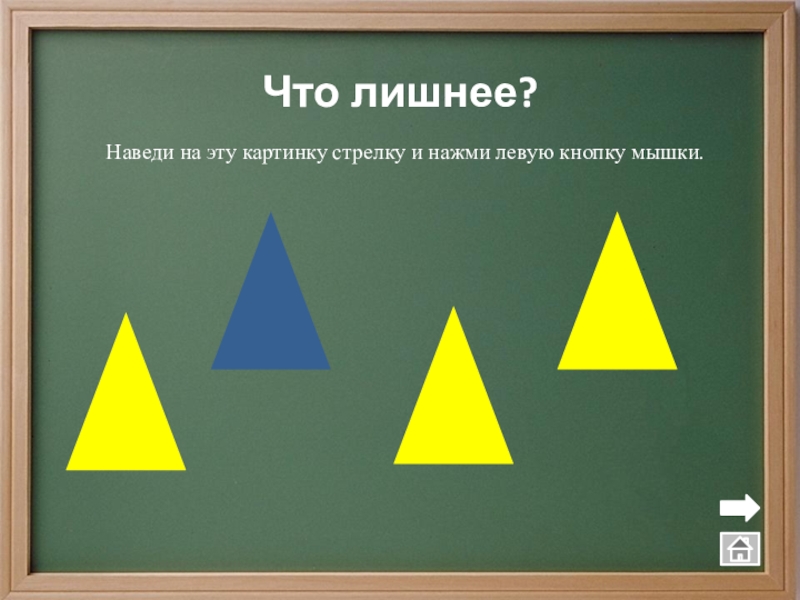 Что лишнее?

Наведи на эту картинку стрелку и нажми левую кнопку мышки.